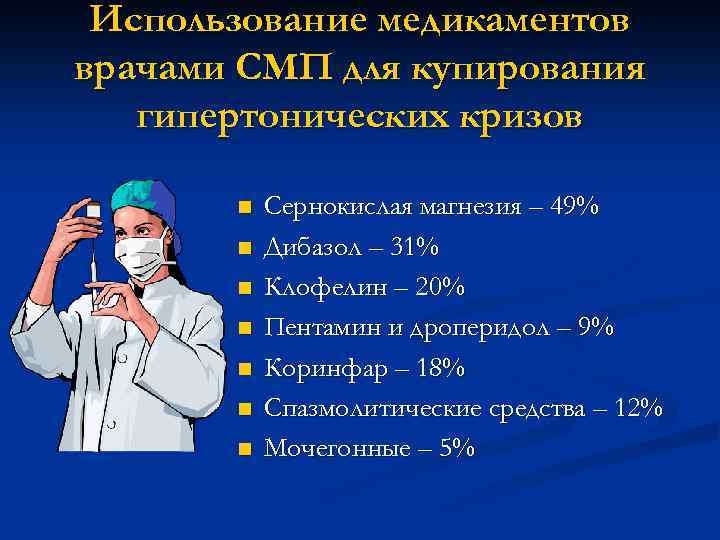 Использование медикаментов врачами СМП для купирования гипертонических кризов

- Сернокислая магнезия – 49%
- Дибазол – 31%
- Клофелин – 20%
- Пентамин и дроперидол – 9%
- Коринфар – 18%
- Спазмолитические средства – 12%
- Мочегонные – 5%